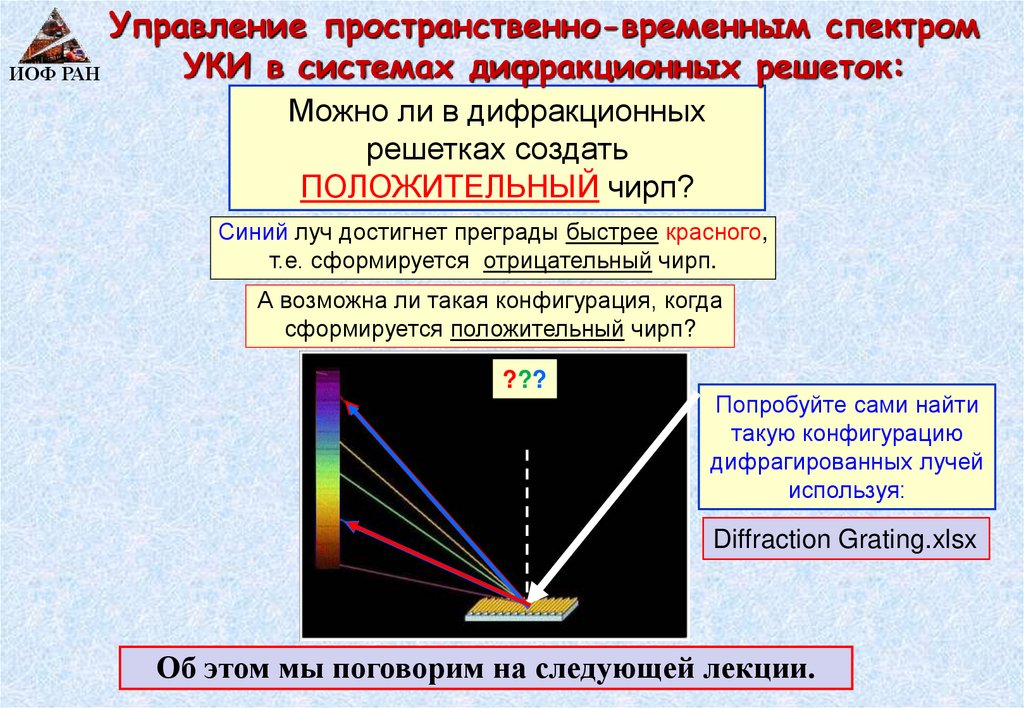 ИОФ РАН

Управление пространственно-временным спектром УКИ в системах дифракционных решеток:

Можно ли в дифракционных решетках создать ПОЛОЖИТЕЛЬНЫЙ чирп?

Синий луч достигнет преграды быстрее красного, т.е. сформируется отрицательный чирп.

А возможна ли такая конфигурация, когда сформируется положительный чирп?

???

Попробуйте сами найти такую конфигурацию дифрагированных лучей используя:

Diffraction Grating.xlsx

Об этом мы поговорим на следующей лекции.